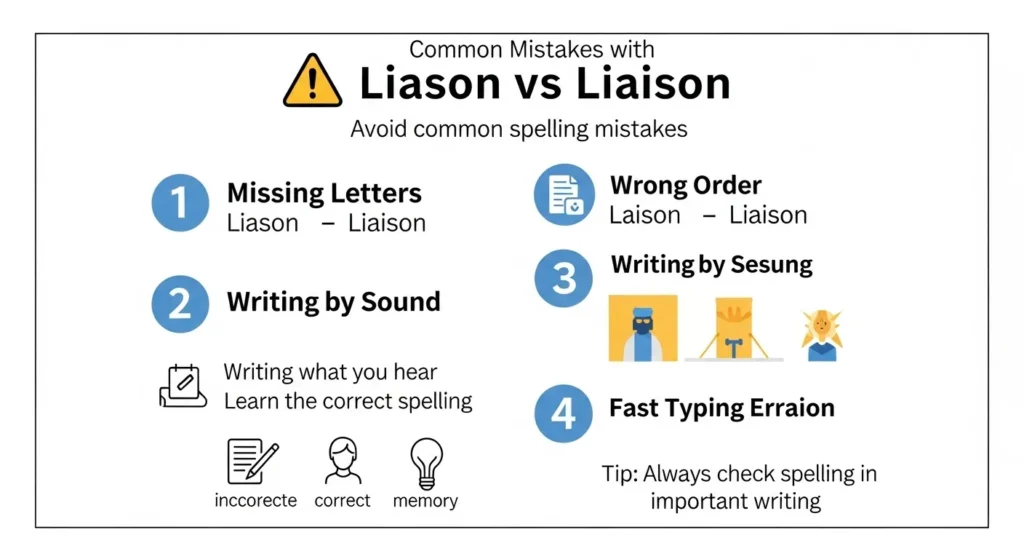 Common Mistakes with
Liason vs Liaison

Avoid common spelling mistakes

1 Missing Letters
Liason – Liaison

2 Writing by Sound

Writing what you hear
Learn the correct spelling

inccorecte correct memory

Wrong Order
Laison – Liaison

3 Writing by Sesung

4 Fast Typing Erraion

Tip: Always check spelling in important writing